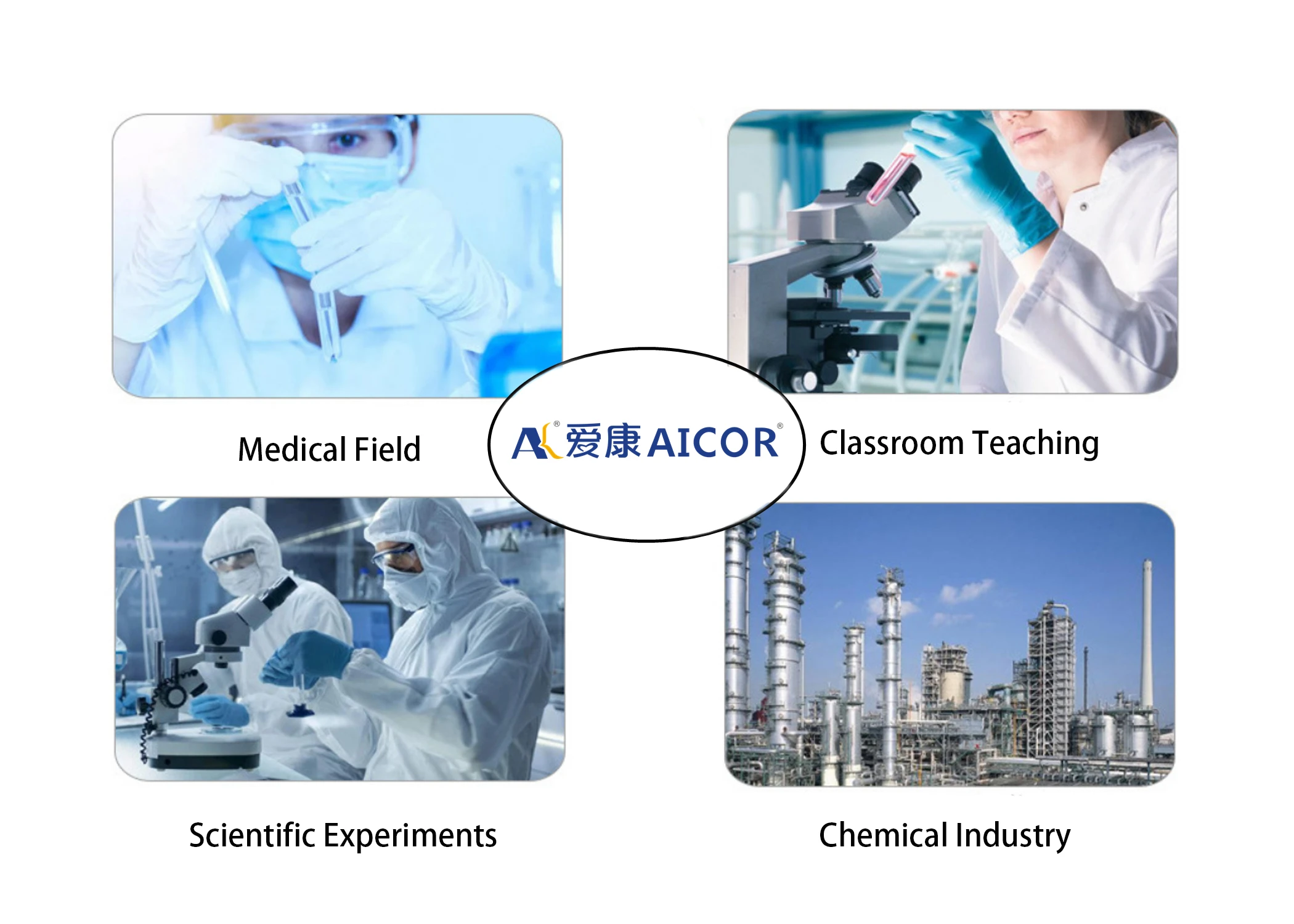 Medical Field

AK® 爱康 AICOR®

Classroom Teaching

Scientific Experiments

Chemical Industry